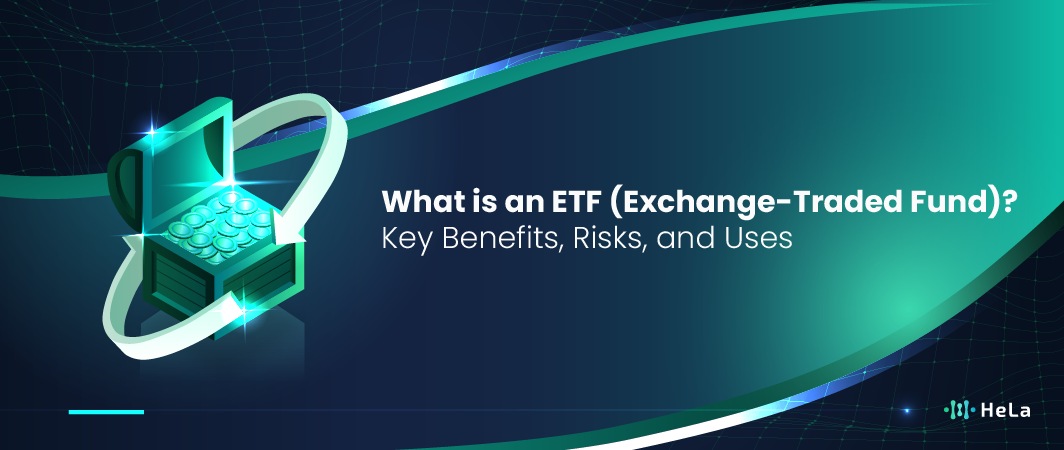 What is an ETF (Exchange-Traded Fund)?
Key Benefits, Risks, and Uses

HeLa